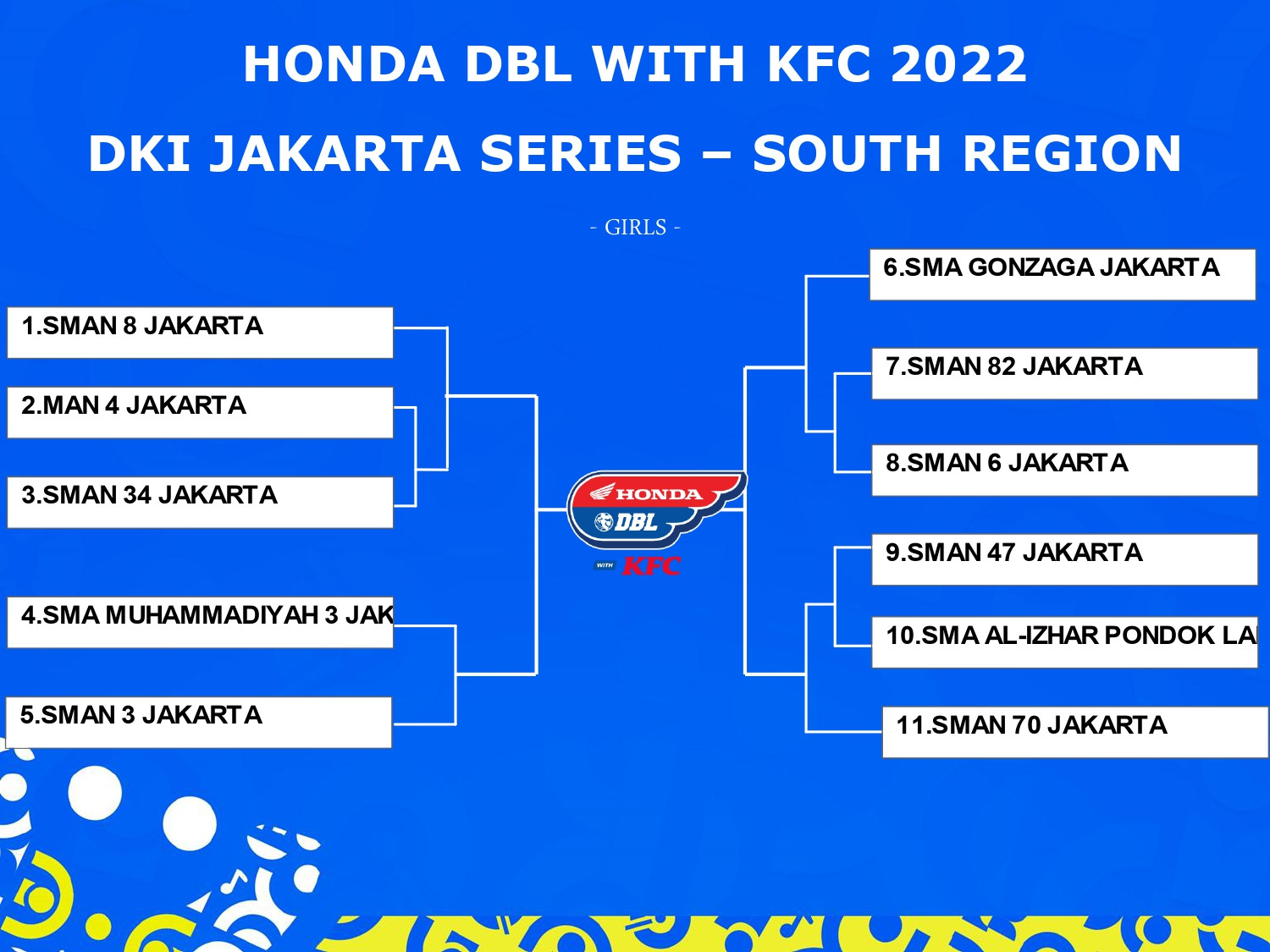 HONDA DBL WITH KFC 2022

DKI JAKARTA SERIES – SOUTH REGION

- GIRLS -

1.SMAN 8 JAKARTA

2.MAN 4 JAKARTA

3.SMAN 34 JAKARTA

4.SMA MUHAMMADIYAH 3 JAK

5.SMAN 3 JAKARTA

HONDA DBL WITH KFC

6.SMA GONZAGA JAKARTA

7.SMAN 82 JAKARTA

8.SMAN 6 JAKARTA

9.SMAN 47 JAKARTA

10.SMA AL-IZHAR PONDOK LA

11.SMAN 70 JAKARTA